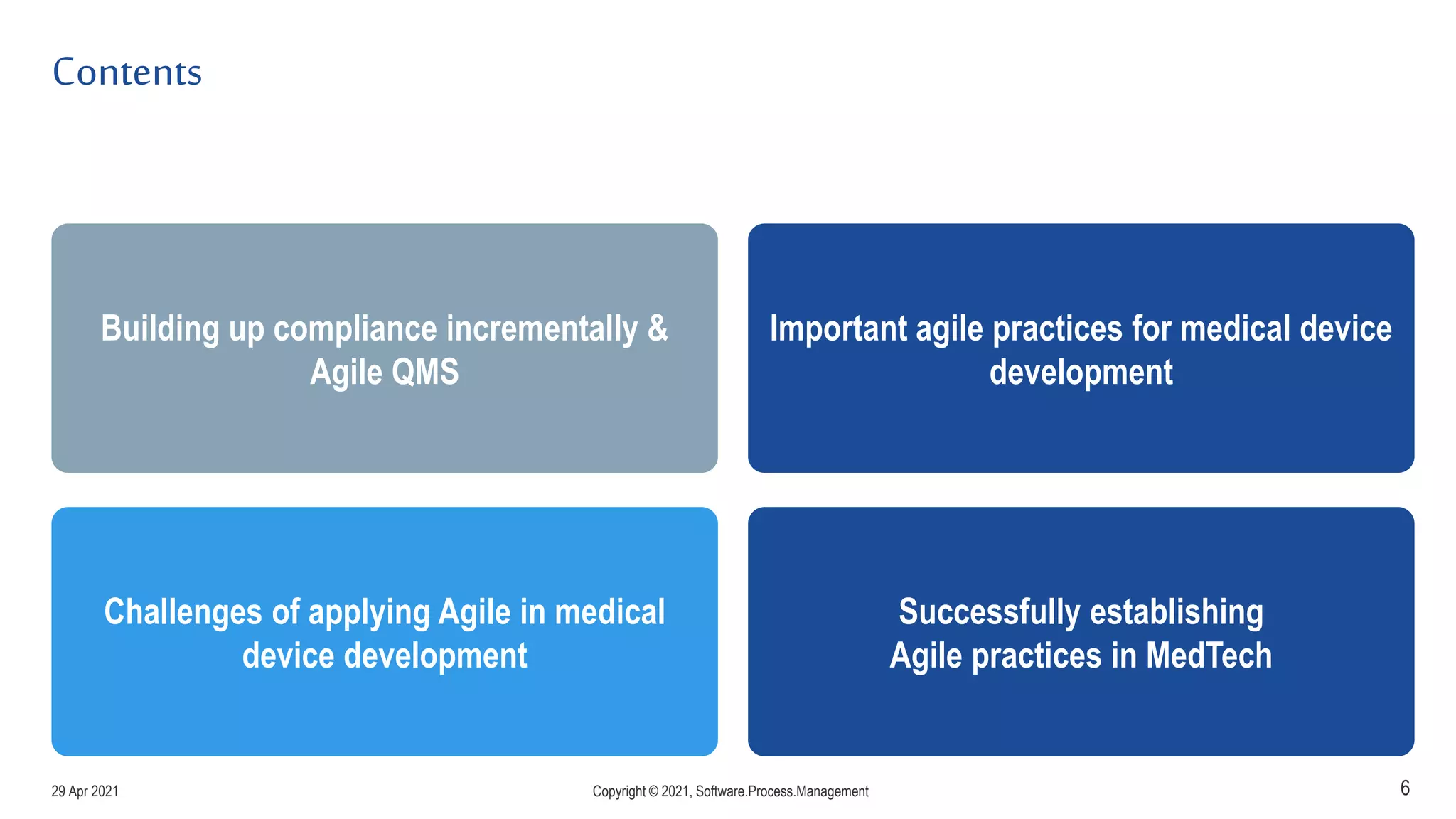 Contents

Building up compliance incrementally & Agile QMS

Important agile practices for medical device development

Challenges of applying Agile in medical device development

Successfully establishing Agile practices in MedTech

29 Apr 2021

Copyright © 2021, Software.Process.Management

6